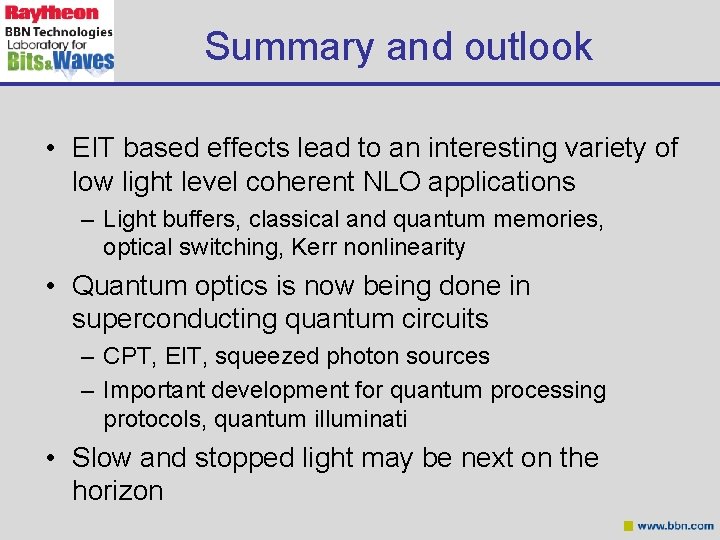 Raytheon
BBN Technologies
Laboratory for
Bits&Waves

Summary and outlook

• EIT based effects lead to an interesting variety of low light level coherent NLO applications
– Light buffers, classical and quantum memories, optical switching, Kerr nonlinearity
• Quantum optics is now being done in superconducting quantum circuits
– CPT, EIT, squeezed photon sources
– Important development for quantum processing protocols, quantum illuminati
• Slow and stopped light may be next on the horizon

www.bbn.com